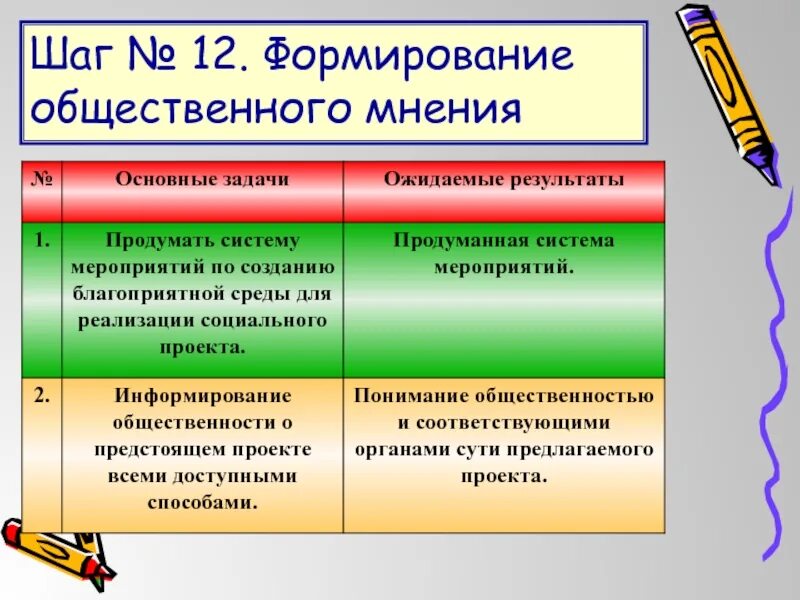 Шаг № 12. Формирование общественного мнения

| № | Основные задачи | Ожидаемые результаты |
|---|---|---|
| 1. | Продумать систему мероприятий по созданию благоприятной среды для реализации социального проекта. | Продуманная система мероприятий. |
| 2. | Информирование общественности о предстоящем проекте всеми доступными способами. | Понимание общественностью и соответствующими органами сути предлагаемого проекта. |